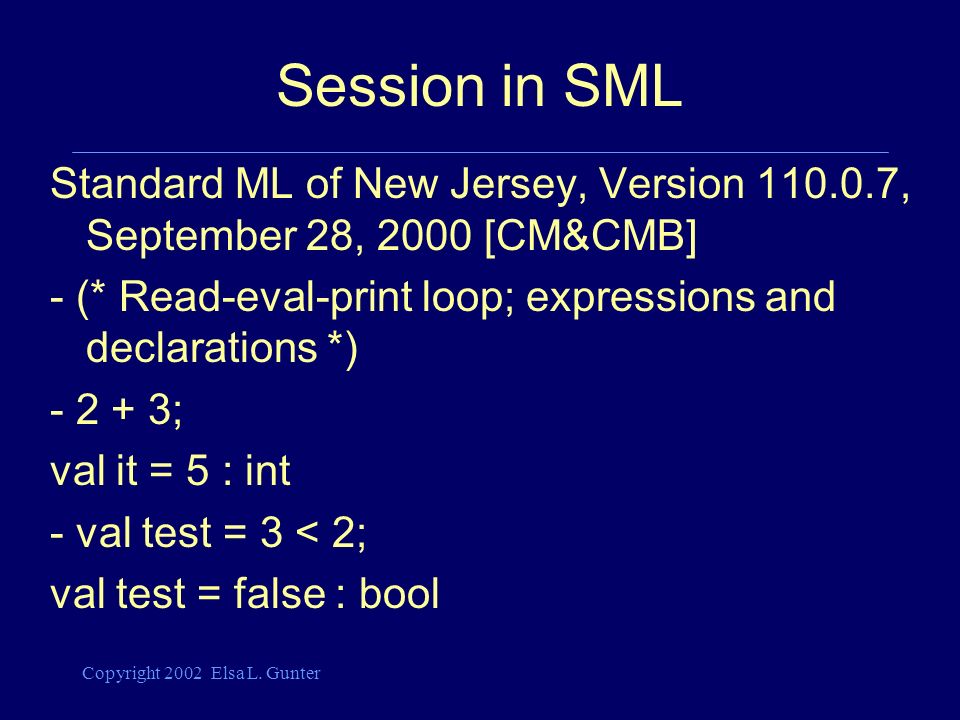 Session in SML

Standard ML of New Jersey, Version 110.0.7, September 28, 2000 [CM&CMB]

- (* Read-eval-print loop; expressions and declarations *)

- 2 + 3;

val it = 5 : int

- val test = 3 < 2;

val test = false : bool

Copyright 2002 Elsa L. Gunter